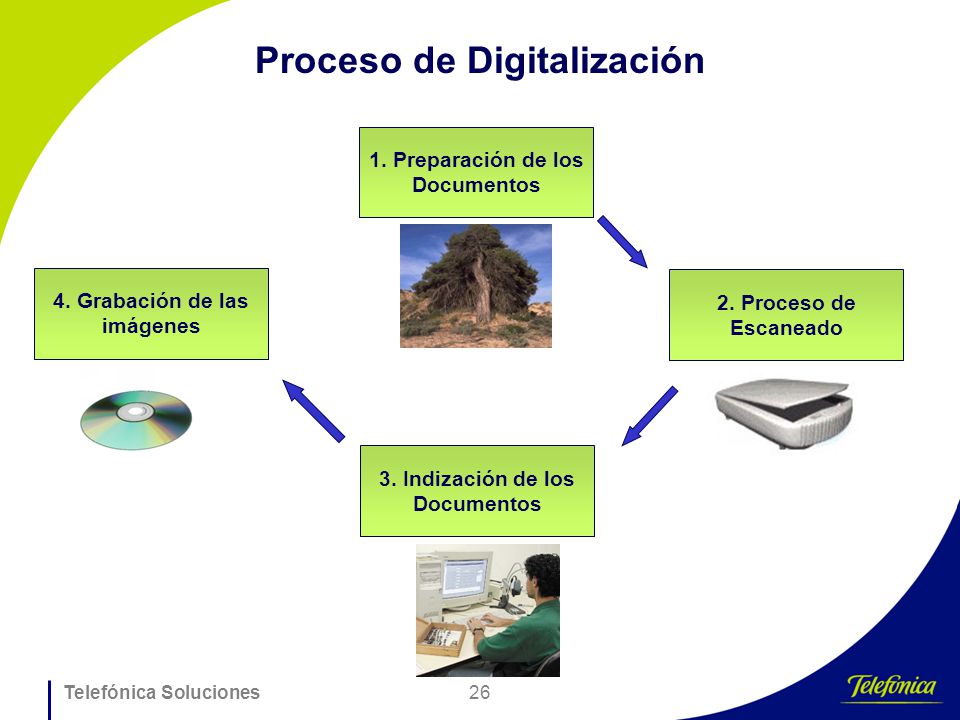 Proceso de Digitalización

1. Preparación de los Documentos

2. Proceso de Escaneado

3. Indización de los Documentos

4. Grabación de las imágenes

Telefónica Soluciones

26

Telefónica